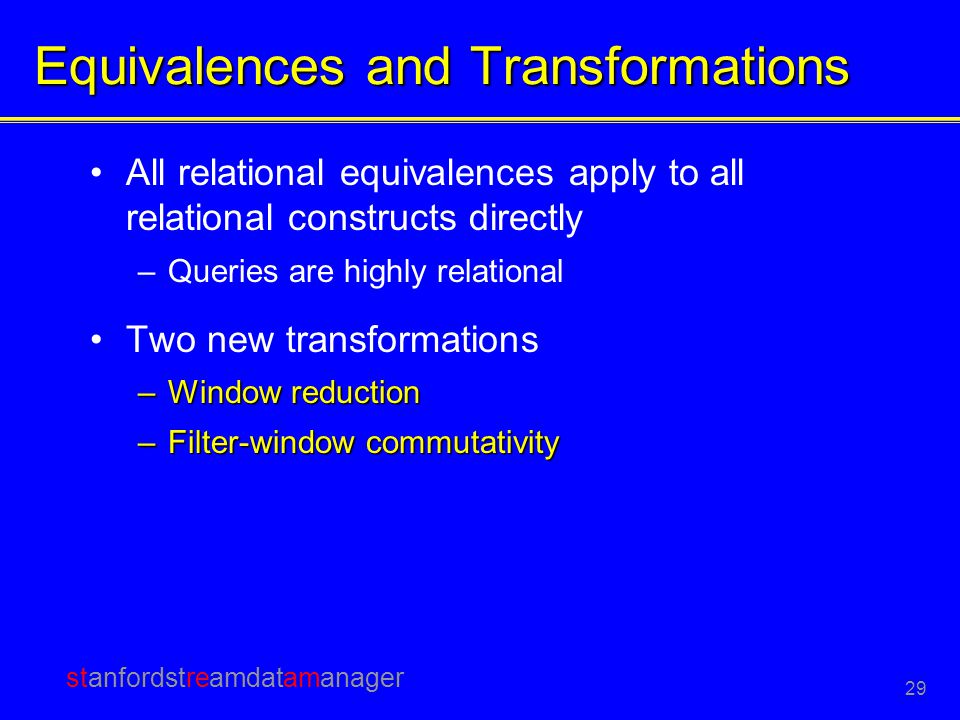 Equivalences and Transformations

• All relational equivalences apply to all relational constructs directly
– Queries are highly relational

• Two new transformations
– Window reduction
– Filter-window commutativity

stanfordstreamdatamanager

29